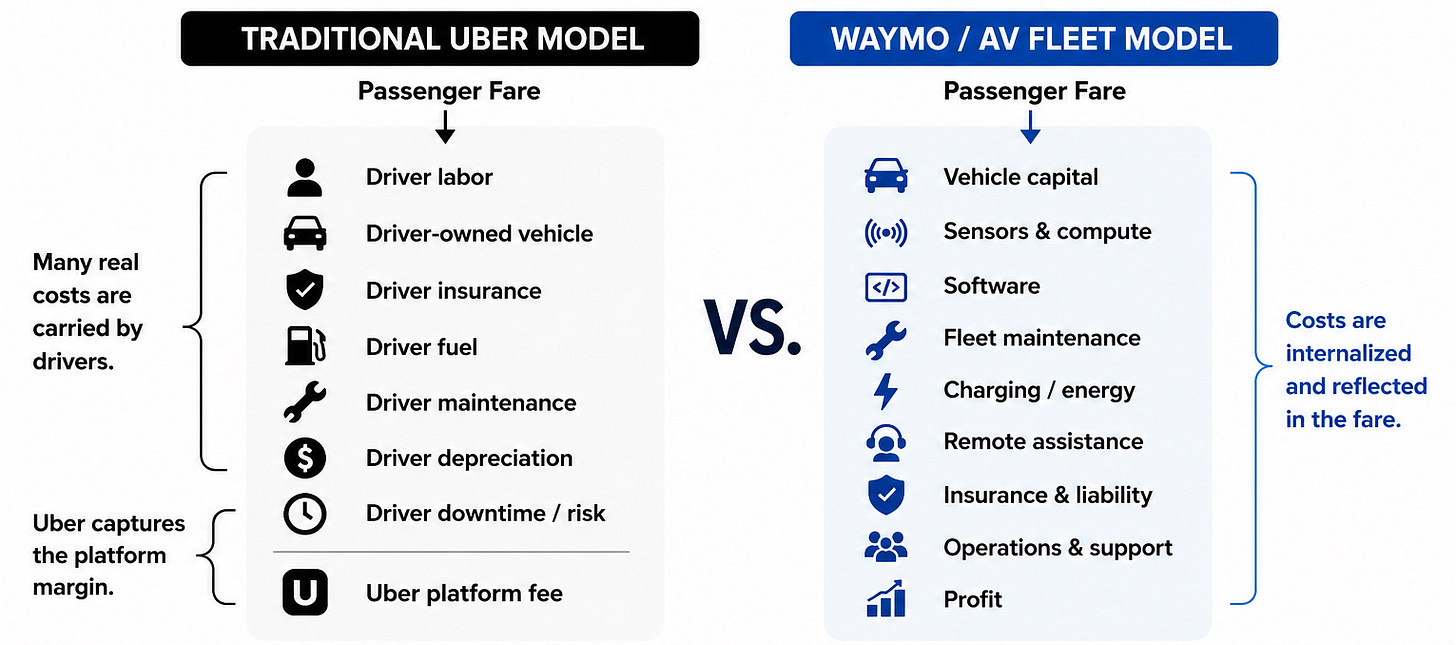 TRADITIONAL UBER MODEL

Passenger Fare

Many real costs are carried by drivers.

Driver labor
Driver-owned vehicle
Driver insurance
Driver fuel
Driver maintenance
Driver depreciation
Driver downtime / risk

Uber captures the platform margin.

Uber platform fee

VS.

WAYMO / AV FLEET MODEL

Passenger Fare

Vehicle capital
Sensors & compute
Software
Fleet maintenance
Charging / energy
Remote assistance
Insurance & liability
Operations & support
Profit

Costs are internalized and reflected in the fare.